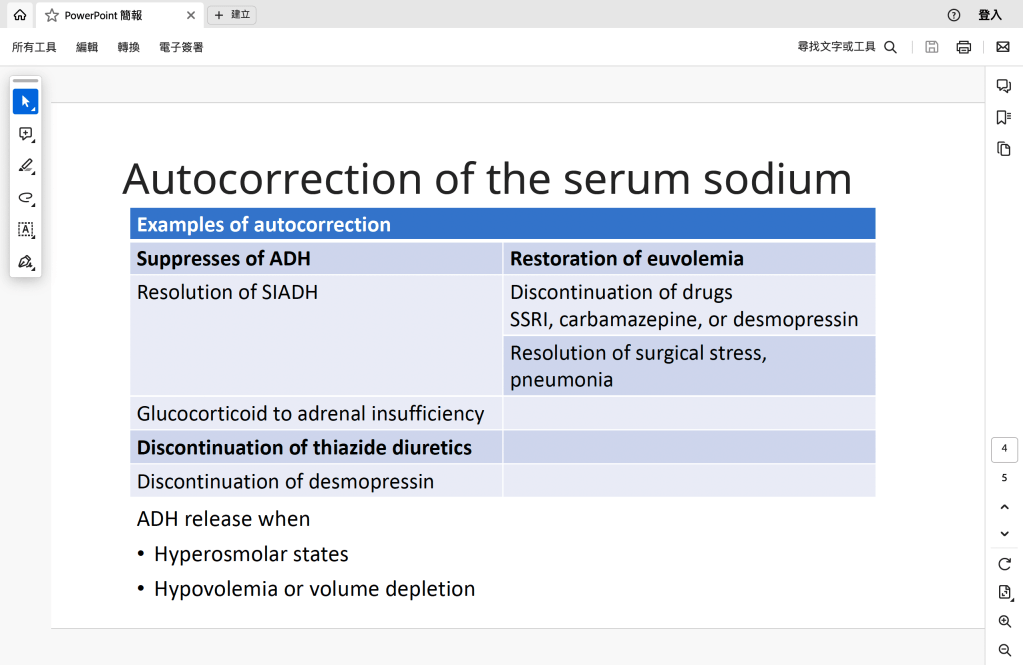 PowerPoint 簡報
建立
登入
所有工具 編輯 轉換 電子簽署
尋找文字或工具

Autocorrection of the serum sodium

| Examples of autocorrection | |
|---|---|
| **Suppresses of ADH** | **Restoration of euvolemia** |
| Resolution of SIADH | Discontinuation of drugs SSRI, carbamazepine, or desmopressin |
| | Resolution of surgical stress, pneumonia |
| Glucocorticoid to adrenal insufficiency | |
| **Discontinuation of thiazide diuretics** | |
| Discontinuation of desmopressin | |

ADH release when

• Hyperosmolar states

• Hypovolemia or volume depletion

4
5